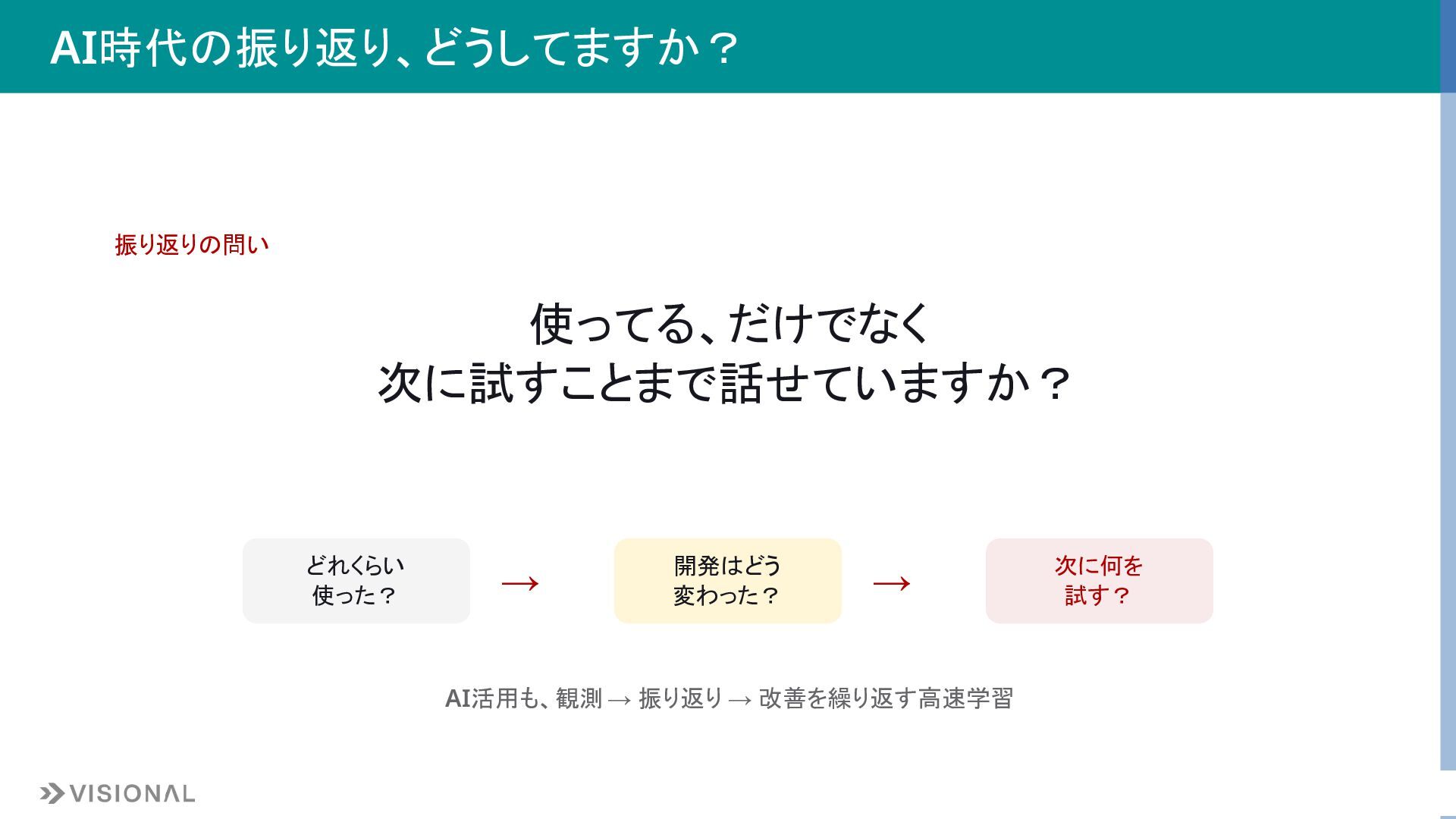 AI時代の振り返り、どうしてますか？

振り返りの問い

使ってる、だけでなく
次に試すことまで話せていますか？

どれくらい
使った？

→

開発はどう
変わった？

→

次に何を
試す？

AI活用も、観測 → 振り返り → 改善を繰り返す高速学習

VISIONAL